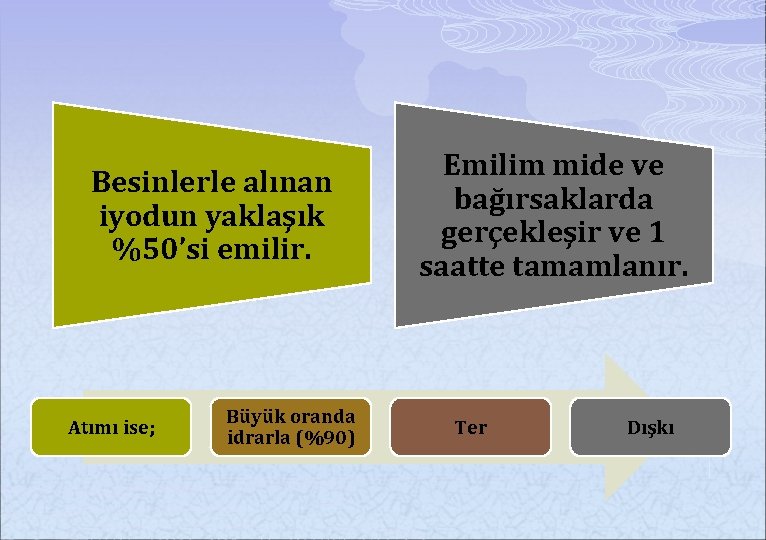 Besinlerle alınan iyodun yaklaşık %50'si emilir.

Emilim mide ve bağırsaklarda gerçekleşir ve 1 saatte tamamlanır.

Atımı ise;

Büyük oranda idrarla (%90)

Ter

Dışkı